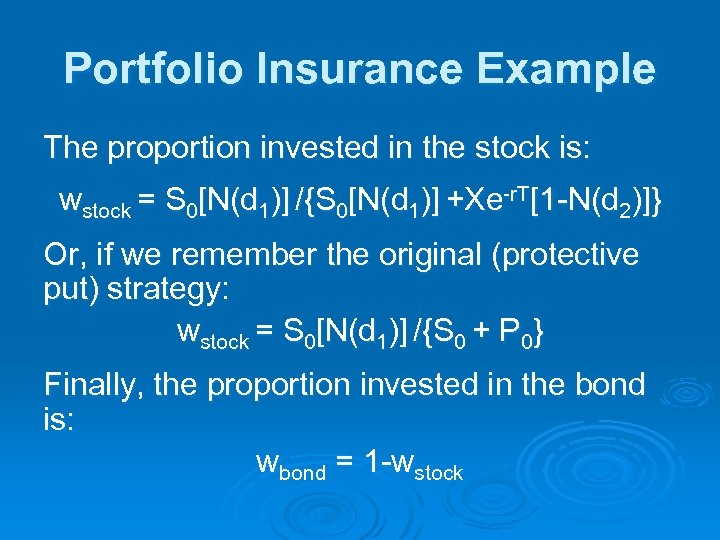 Portfolio Insurance Example

The proportion invested in the stock is:

$w_{stock} = S_0[N(d_1)] / \{S_0[N(d_1)] + Xe^{-rT}[1-N(d_2)]\}$

Or, if we remember the original (protective put) strategy:

$w_{stock} = S_0[N(d_1)] / \{S_0 + P_0\}$

Finally, the proportion invested in the bond is:

$w_{bond} = 1-w_{stock}$